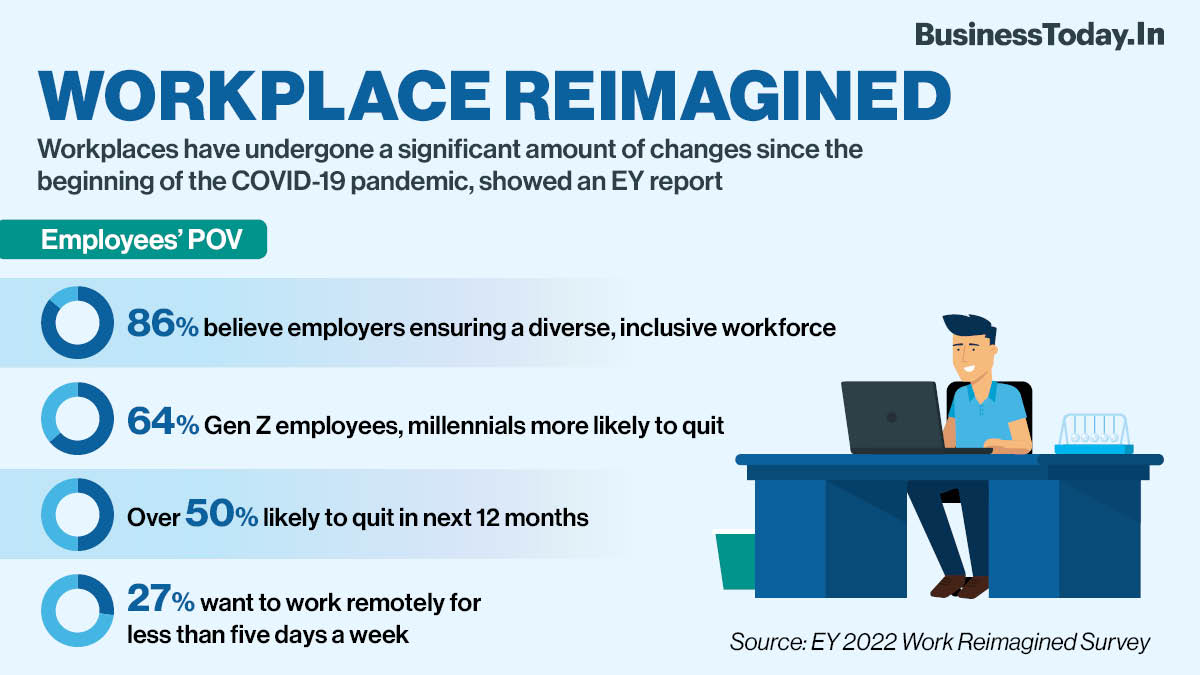 BusinessToday.In

WORKPLACE REIMAGINED

Workplaces have undergone a significant amount of changes since the beginning of the COVID-19 pandemic, showed an EY report

Employees' POV

86% believe employers ensuring a diverse, inclusive workforce

64% Gen Z employees, millennials more likely to quit

Over 50% likely to quit in next 12 months

27% want to work remotely for less than five days a week

Source: EY 2022 Work Reimagined Survey